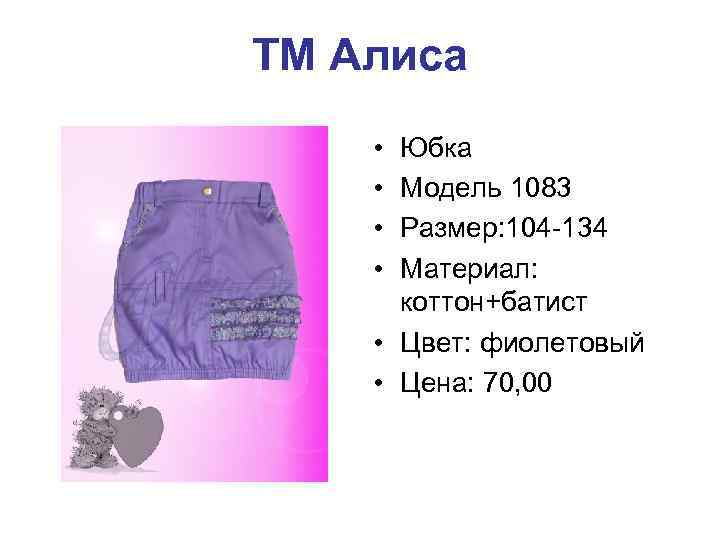 ТМ Алиса

• Юбка
• Модель 1083
• Размер:104-134
• Материал: коттон+батист
• Цвет: фиолетовый
• Цена: 70,00